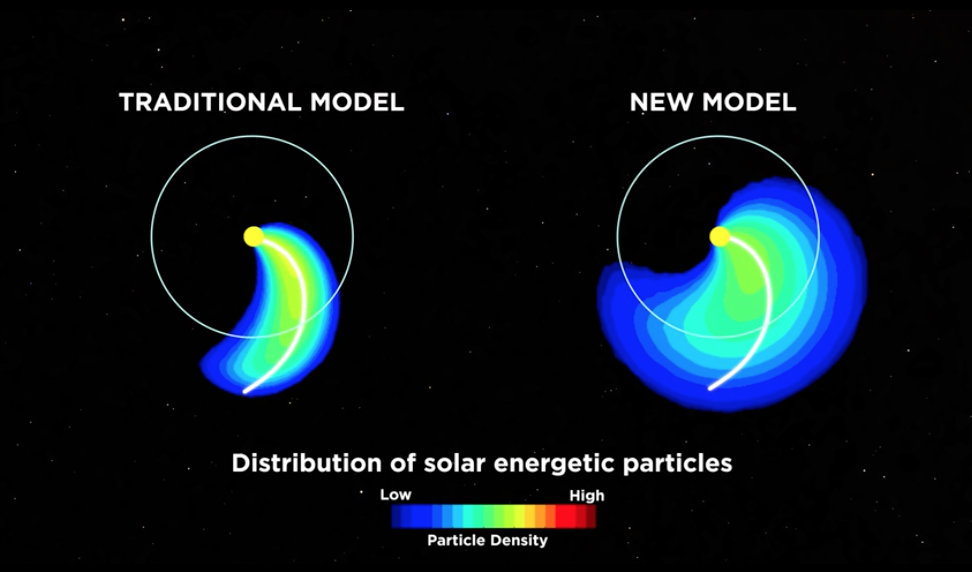 TRADITIONAL MODEL

NEW MODEL

Distribution of solar energetic particles

Low

High

Particle Density